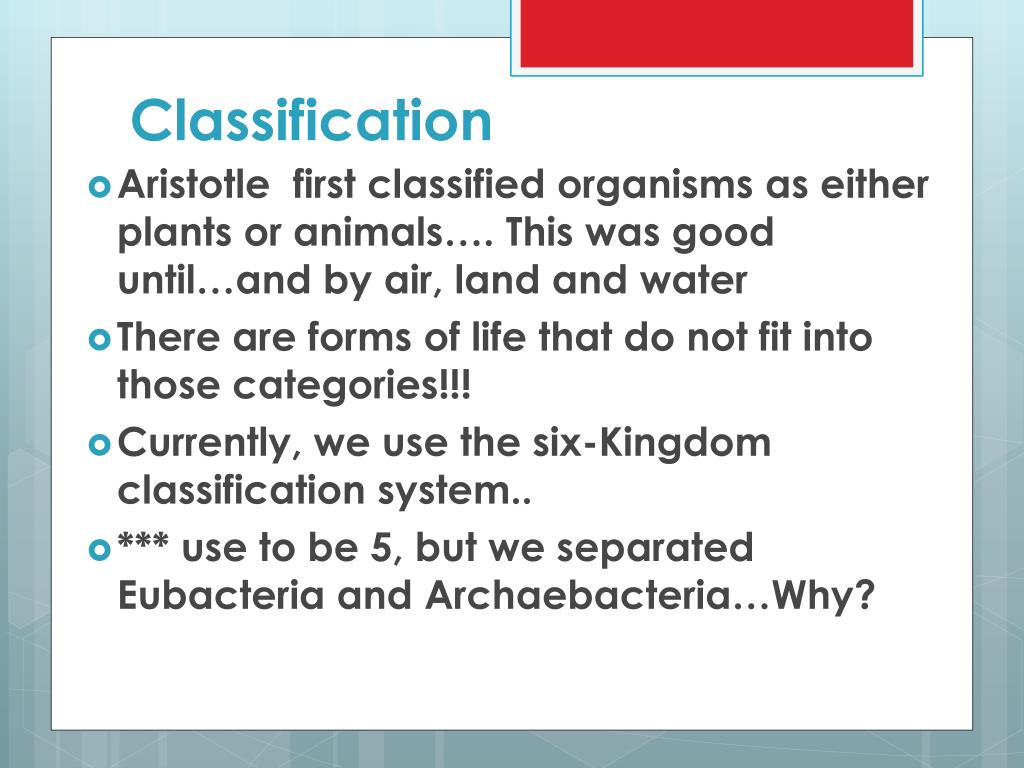 Classification

Aristotle  first classified organisms as either plants or animals…. This was good until…and by air, land and water

There are forms of life that do not fit into those categories!!!

Currently, we use the six-Kingdom classification system..

*** use to be 5, but we separated Eubacteria and Archaebacteria…Why?